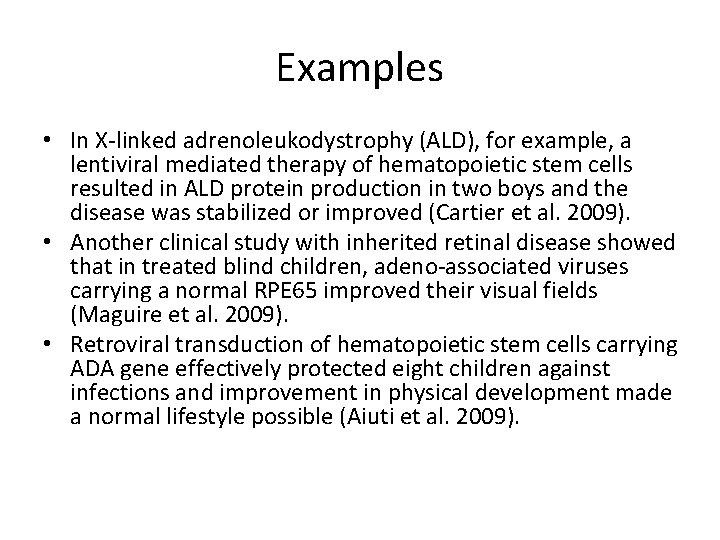 Examples

• In X-linked adrenoleukodystrophy (ALD), for example, a lentiviral mediated therapy of hematopoietic stem cells resulted in ALD protein production in two boys and the disease was stabilized or improved (Cartier et al. 2009).
• Another clinical study with inherited retinal disease showed that in treated blind children, adeno-associated viruses carrying a normal RPE65 improved their visual fields (Maguire et al. 2009).
• Retroviral transduction of hematopoietic stem cells carrying ADA gene effectively protected eight children against infections and improvement in physical development made a normal lifestyle possible (Aiuti et al. 2009).